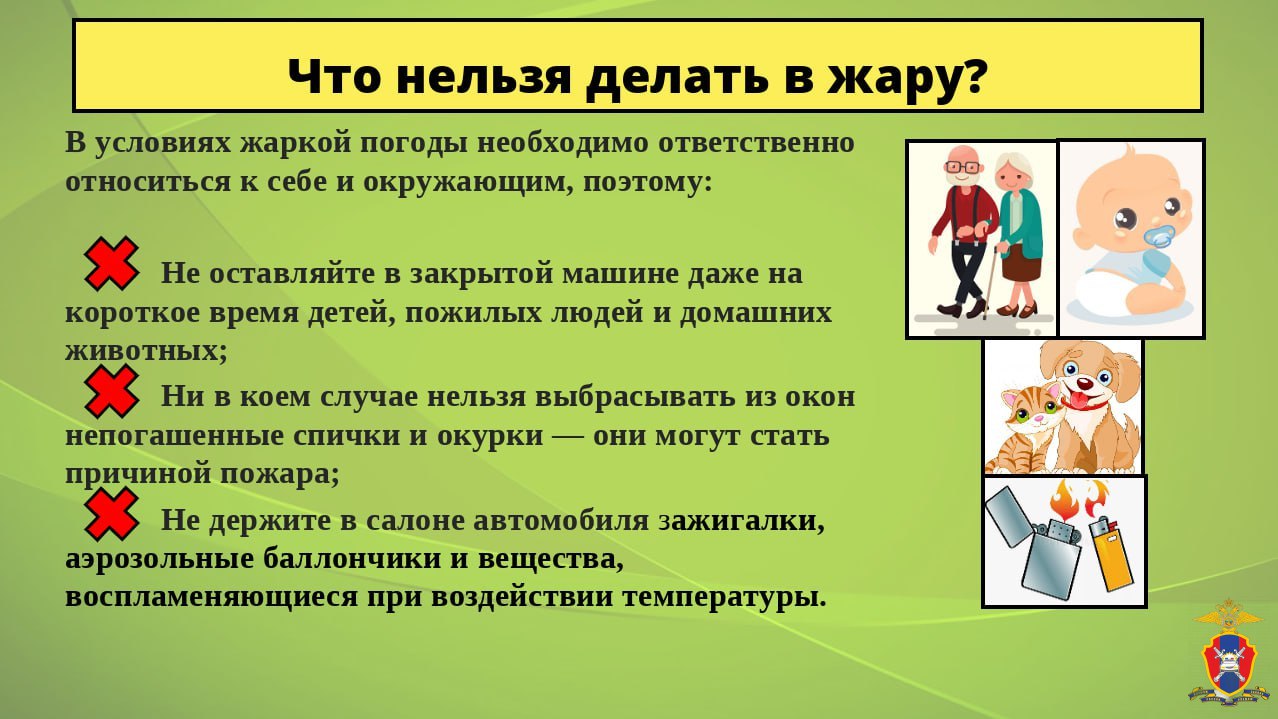 Что нельзя делать в жару?

В условиях жаркой погоды необходимо ответственно относиться к себе и окружающим, поэтому:

Не оставляйте в закрытой машине даже на короткое время детей, пожилых людей и домашних животных;

Ни в коем случае нельзя выбрасывать из окон непогашенные спички и окурки — они могут стать причиной пожара;

Не держите в салоне автомобиля зажигалки, аэрозольные баллончики и вещества, воспламеняющиеся при воздействии температуры.